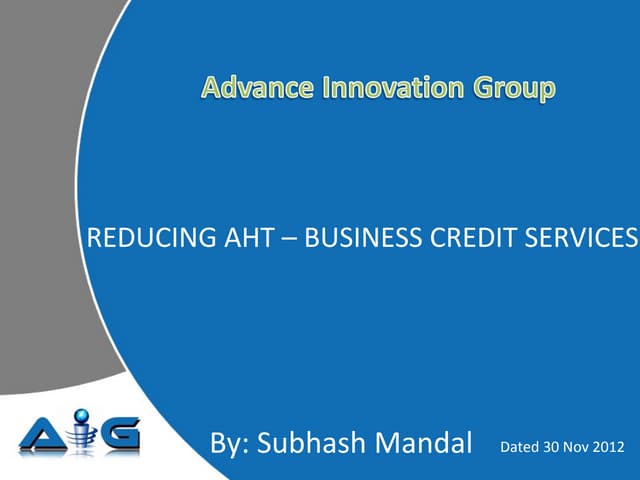 Advance Innovation Group

REDUCING AHT – BUSINESS CREDIT SERVICES

AIG

By: Subhash Mandal

Dated 30 Nov 2012